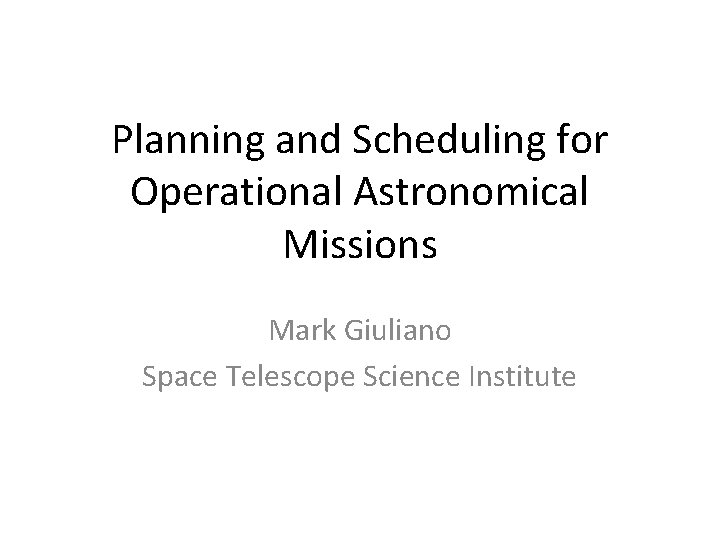 Planning and Scheduling for Operational Astronomical Missions

Mark Giuliano
Space Telescope Science Institute